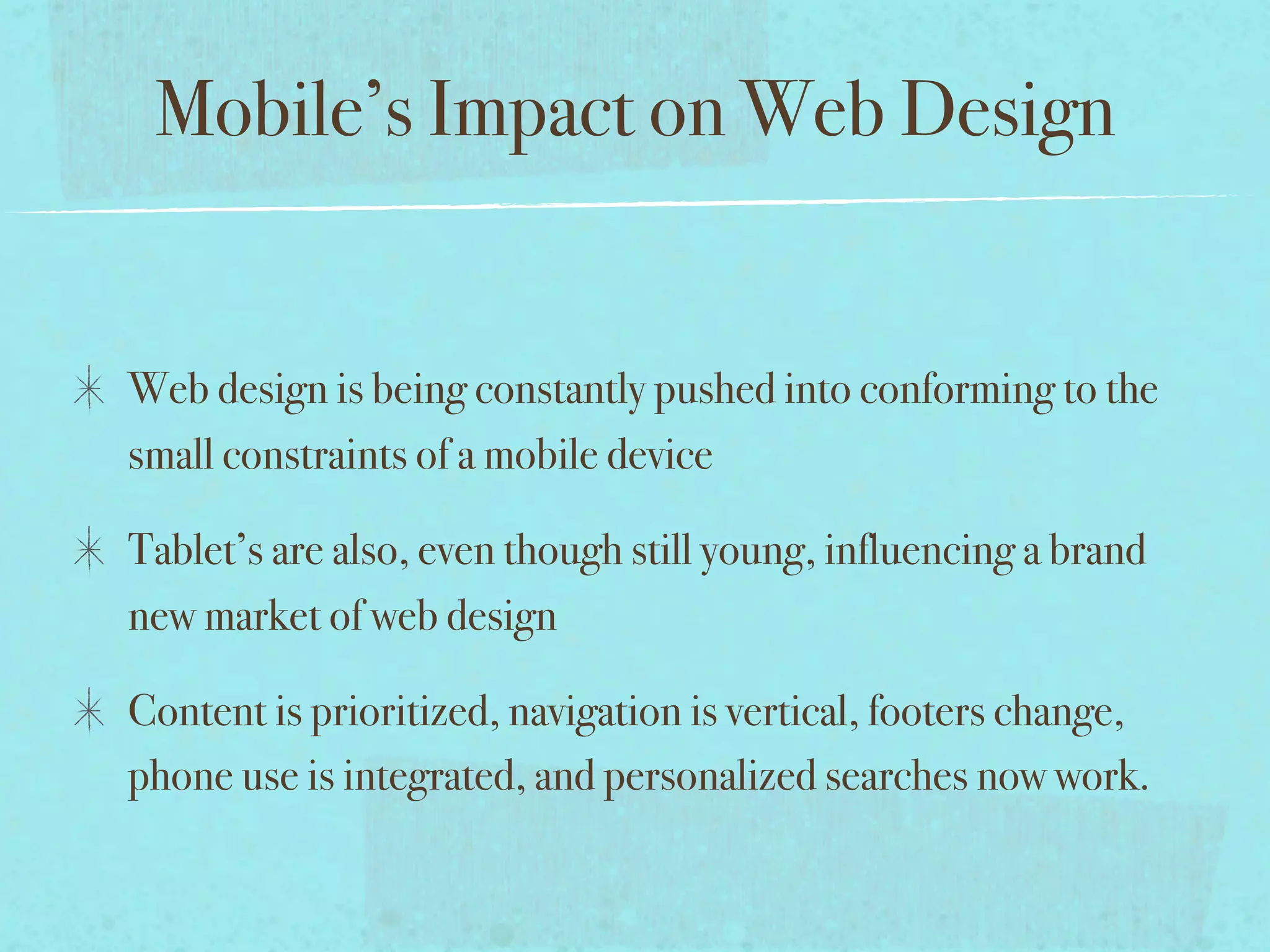 Mobile's Impact on Web Design

✳ Web design is being constantly pushed into conforming to the small constraints of a mobile device

✳ Tablet's are also, even though still young, influencing a brand new market of web design

✳ Content is prioritized, navigation is vertical, footers change, phone use is integrated, and personalized searches now work.